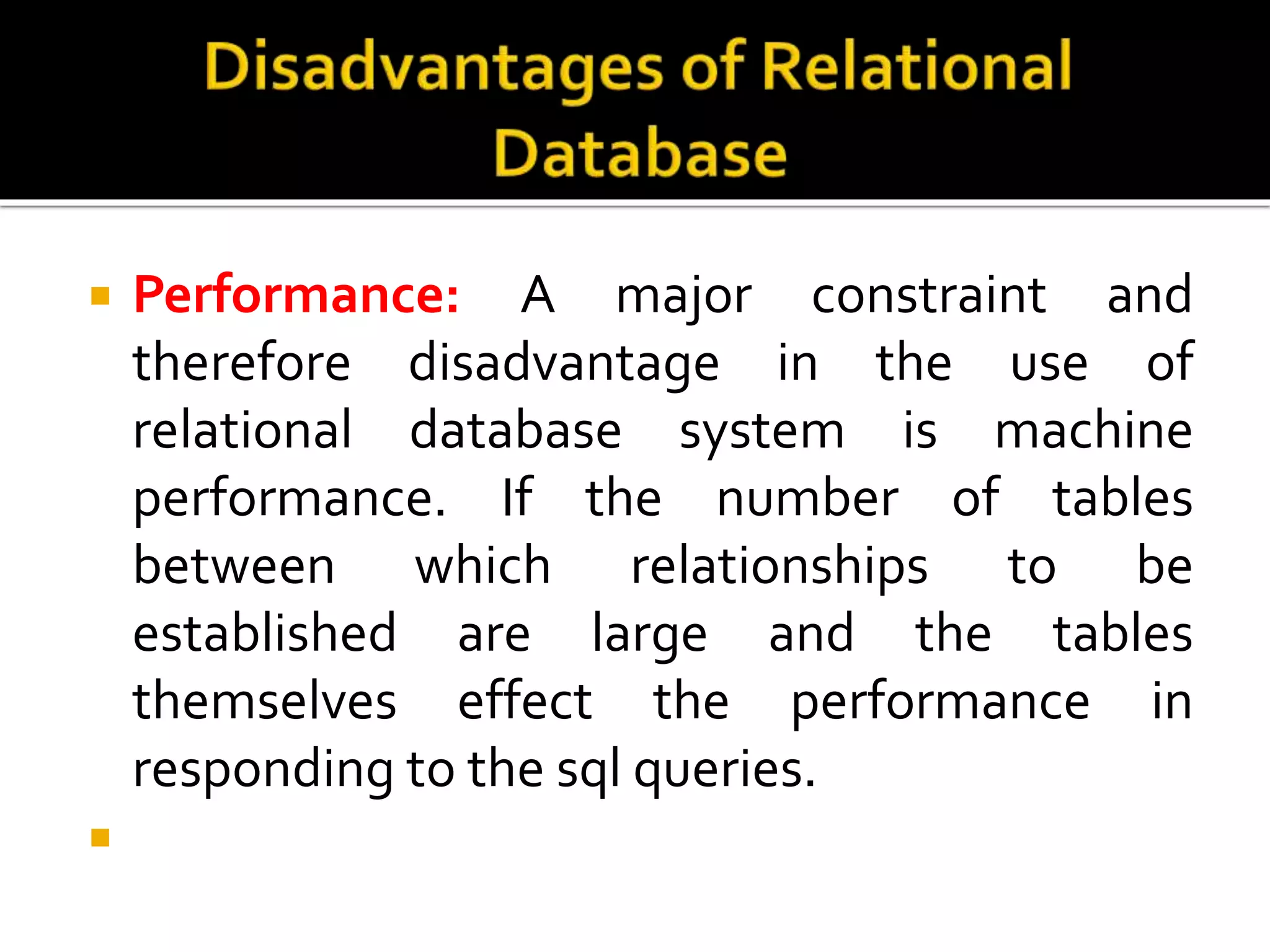 Disadvantages of Relational Database

Performance: A major constraint and therefore disadvantage in the use of relational database system is machine performance. If the number of tables between which relationships to be established are large and the tables themselves effect the performance in responding to the sql queries.